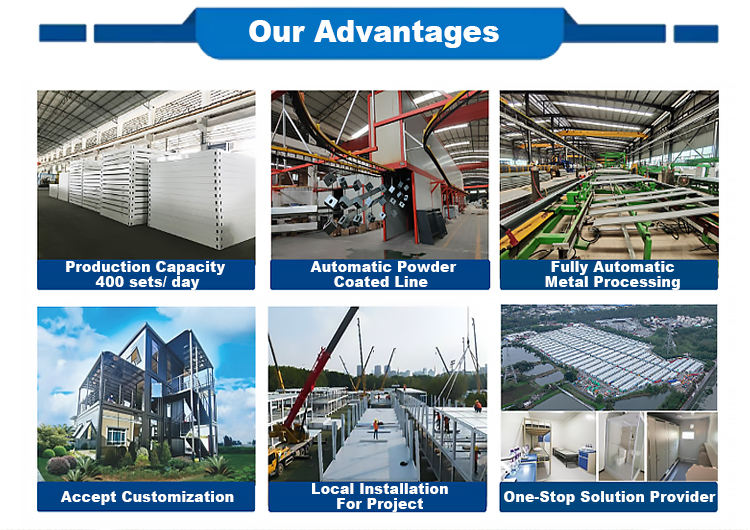 Our Advantages

Production Capacity 400 sets/ day

Automatic Powder Coated Line

Fully Automatic Metal Processing

Accept Customization

Local Installation For Project

One-Stop Solution Provider